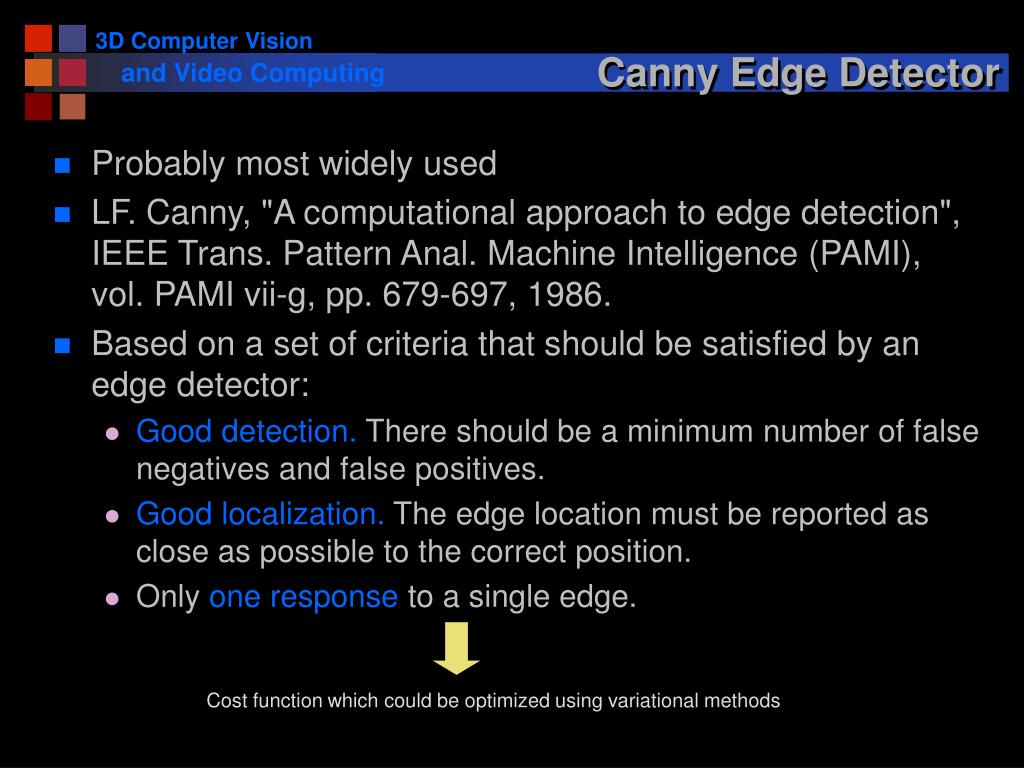 3D Computer Vision
and Video Computing

Canny Edge Detector

Probably most widely used

LF. Canny, "A computational approach to edge detection", IEEE Trans. Pattern Anal. Machine Intelligence (PAMI), vol. PAMI vii-g, pp. 679-697, 1986.

Based on a set of criteria that should be satisfied by an edge detector:

Good detection. There should be a minimum number of false negatives and false positives.

Good localization. The edge location must be reported as close as possible to the correct position.

Only one response to a single edge.

Cost function which could be optimized using variational methods